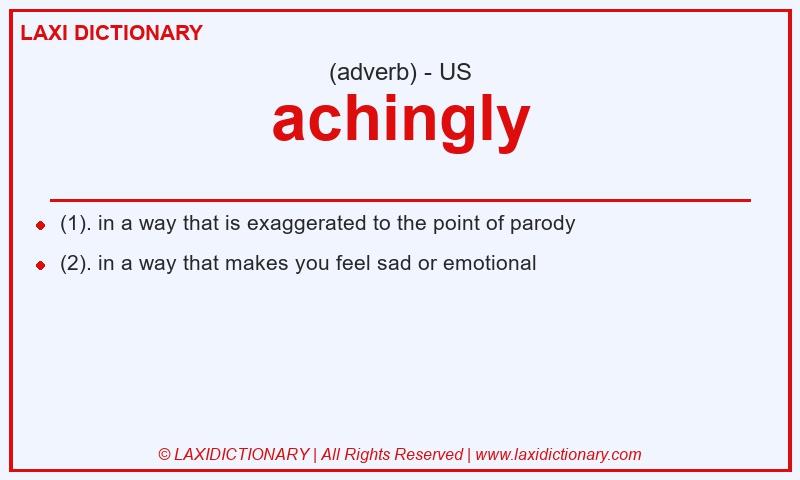 LAXI DICTIONARY

(adverb) - US

achingly

(1). in a way that is exaggerated to the point of parody

(2). in a way that makes you feel sad or emotional

© LAXIDICTIONARY | All Rights Reserved | www.laxidictionary.com